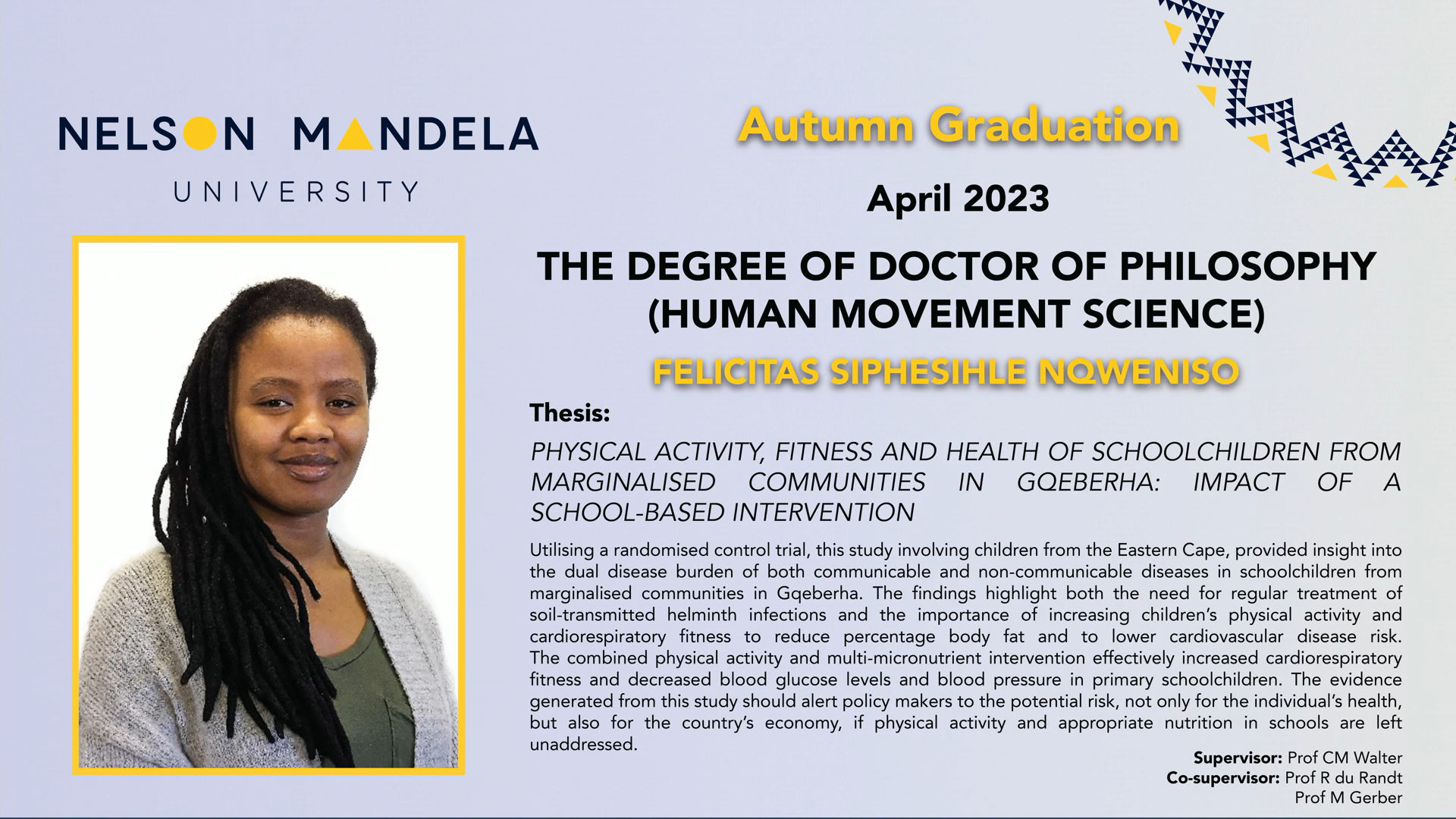 NELSON MANDELA
UNIVERSITY

Autumn Graduation

April 2023

THE DEGREE OF DOCTOR OF PHILOSOPHY (HUMAN MOVEMENT SCIENCE)

FELICITAS SIPHESIHLE NQWENISO

Thesis:

PHYSICAL ACTIVITY, FITNESS AND HEALTH OF SCHOOLCHILDREN FROM MARGINALISED COMMUNITIES IN GQEBERHA: IMPACT OF A SCHOOL-BASED INTERVENTION

Utilising a randomised control trial, this study involving children from the Eastern Cape, provided insight into the dual disease burden of both communicable and non-communicable diseases in schoolchildren from marginalised communities in Gqeberha. The findings highlight both the need for regular treatment of soil-transmitted helminth infections and the importance of increasing children's physical activity and cardiorespiratory fitness to reduce percentage body fat and to lower cardiovascular disease risk. The combined physical activity and multi-micronutrient intervention effectively increased cardiorespiratory fitness and decreased blood glucose levels and blood pressure in primary schoolchildren. The evidence generated from this study should alert policy makers to the potential risk, not only for the individual's health, but also for the country's economy, if physical activity and appropriate nutrition in schools are left unaddressed.

Supervisor: Prof CM Walter
Co-supervisor: Prof R du Randt
Prof M Gerber